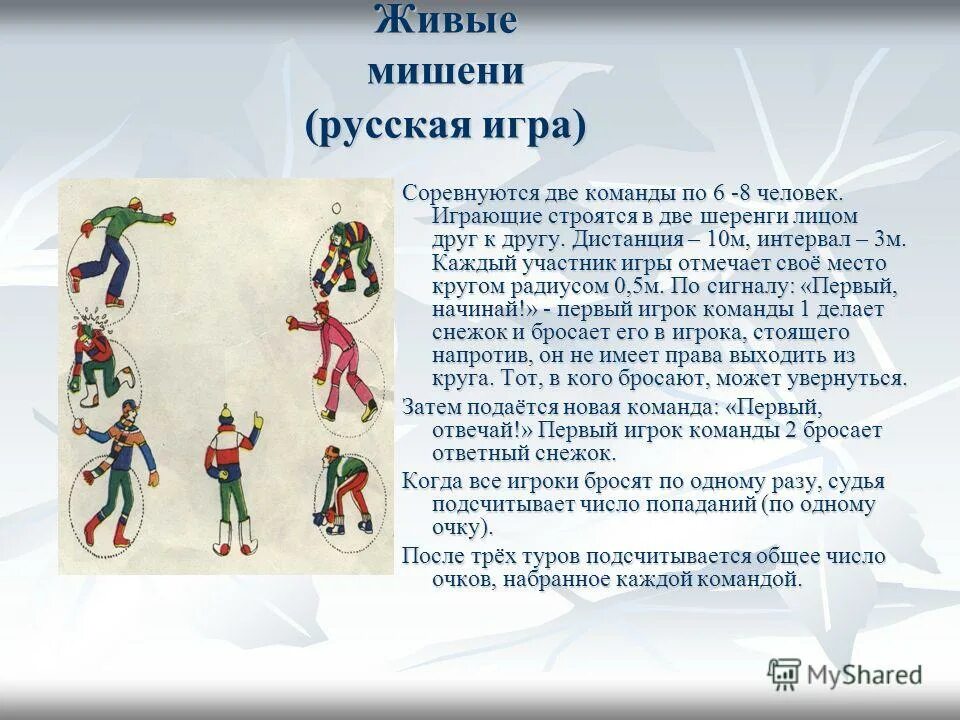 Живые мишени (русская игра)

Соревнуются две команды по 6 -8 человек. Играющие строятся в две шеренги лицом друг к другу. Дистанция – 10м, интервал – 3м. Каждый участник игры отмечает своё место кругом радиусом 0,5м. По сигналу: «Первый, начинай!» - первый игрок команды 1 делает снежок и бросает его в игрока, стоящего напротив, он не имеет права выходить из круга. Тот, в кого бросают, может увернуться.

Затем подаётся новая команда: «Первый, отвечай!» Первый игрок команды 2 бросает ответный снежок.

Когда все игроки бросят по одному разу, судья подсчитывает число попаданий (по одному очку).

После трёх туров подсчитывается общее число очков, набранное каждой командой.

MyShared